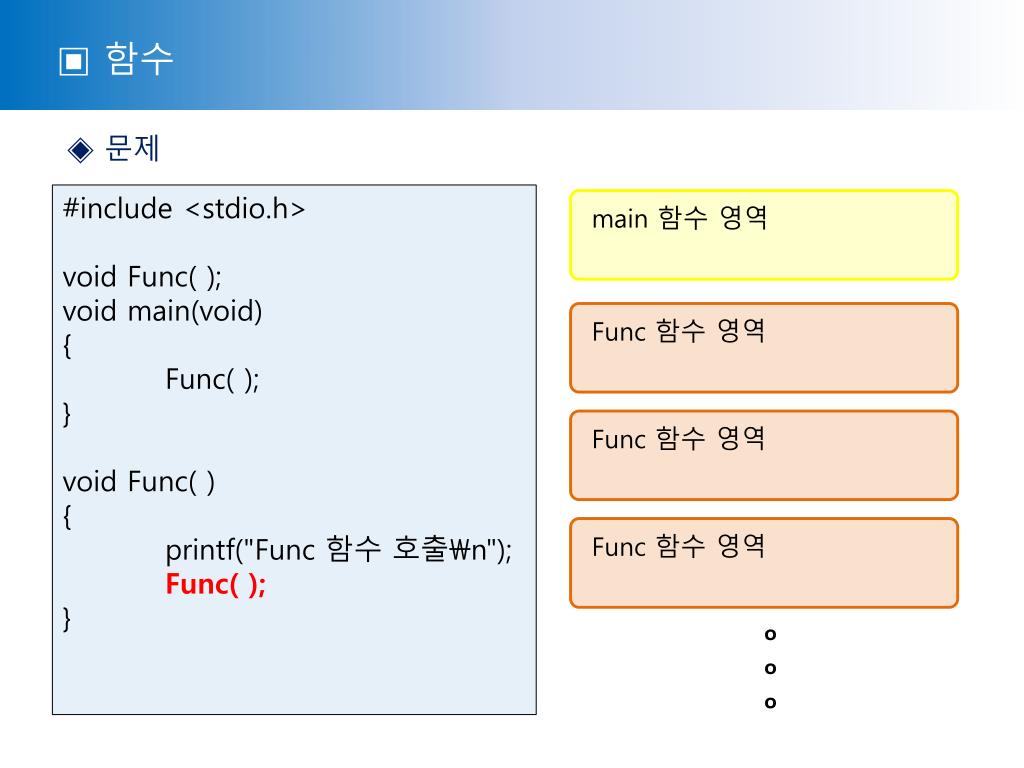 ▣ 함수

◈ 문제

#include <stdio.h>

void Func( );
void main(void)
{
Func( );
}

void Func( )
{
printf("Func 함수 호출₩n");
Func( );
}

main 함수 영역

Func 함수 영역

Func 함수 영역

Func 함수 영역

o
o
o